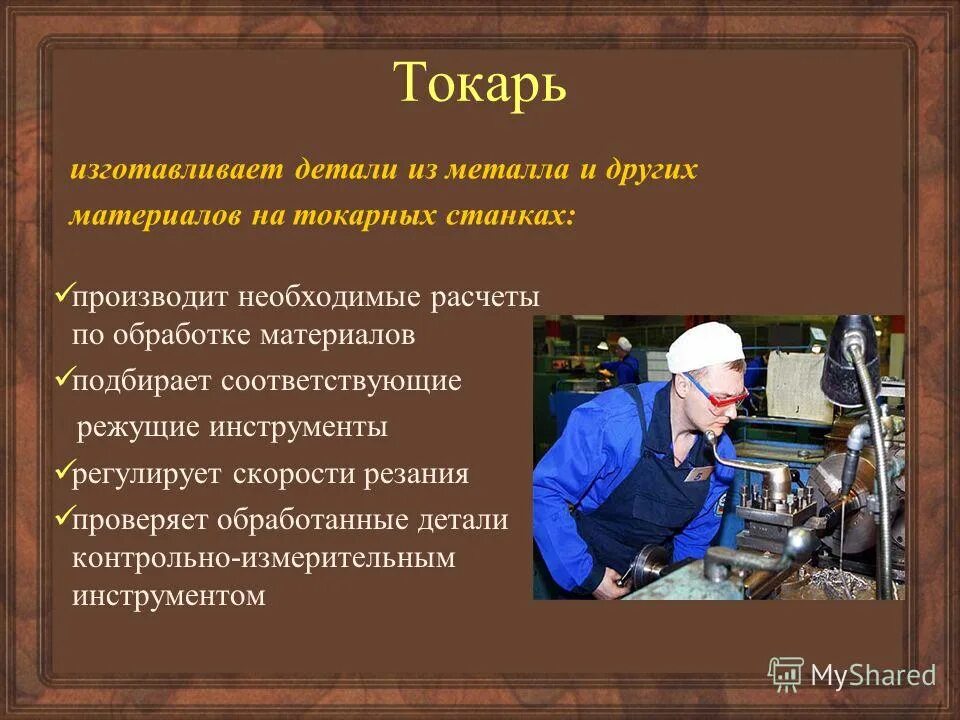 Токарь

изготавливает детали из металла и других материалов на токарных станках:

✓производит необходимые расчеты по обработке материалов

✓подбирает соответствующие режущие инструменты

✓регулирует скорости резания

✓проверяет обработанные детали контрольно-измерительным инструментом

MyShared